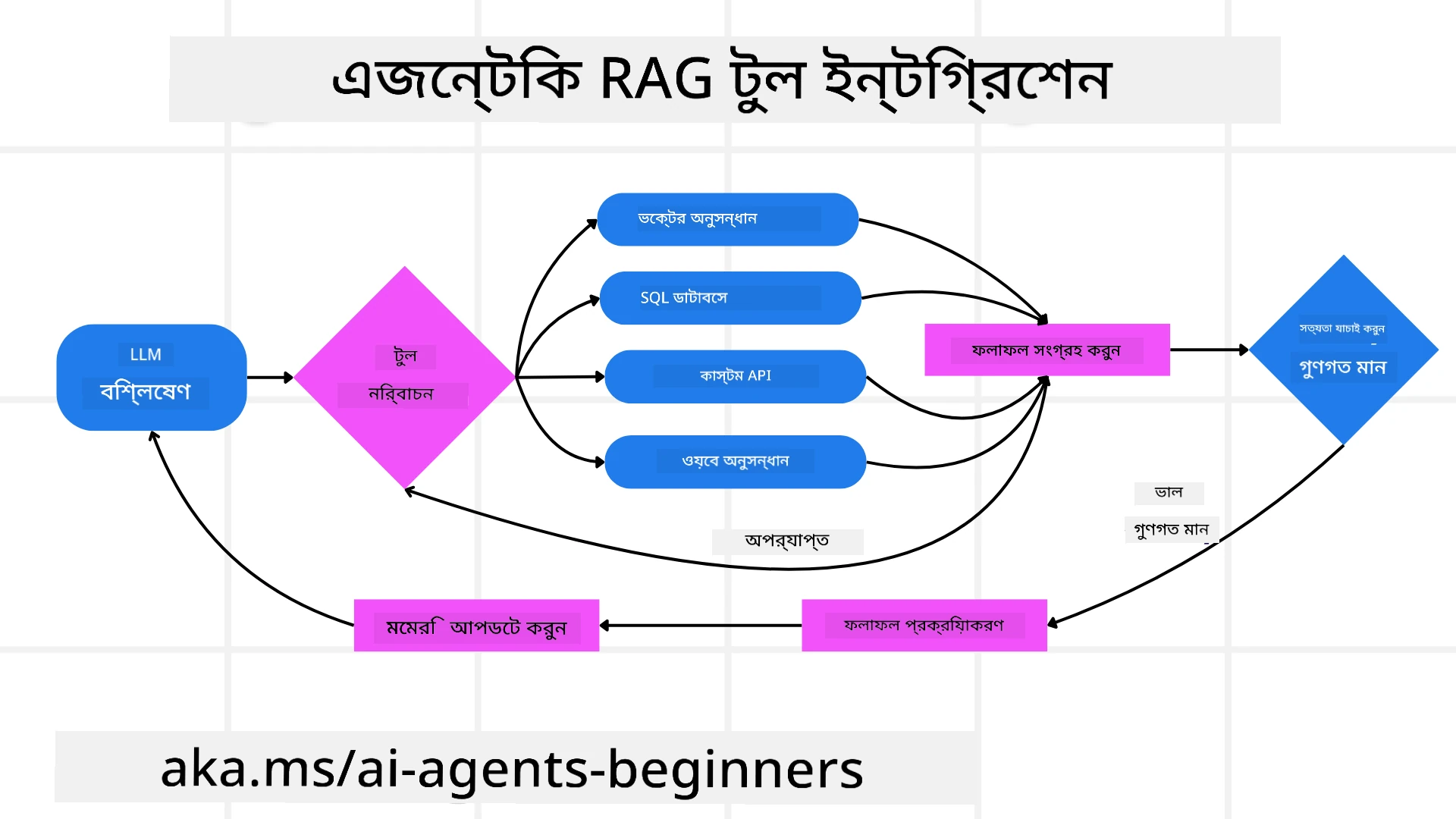 এজেন্টিক RAG টুল ইন্টিগ্রেশন

LLM
বিশ্লেষণ

টুল
নির্বাচন

ভেক্টর অনুসন্ধান

SQL ডাটাবেস

কাস্টম API

ওয়েব অনুসন্ধান

ফলাফল সংগ্রহ করুন

সত্যতা যাচাই করুন
গুণগত মান

ভাল
গুণগত মান

অপর্যাপ্ত

মেমরি আপডেট করুন

ফলাফল প্রক্রিয়াকরণ

aka.ms/ai-agents-beginners